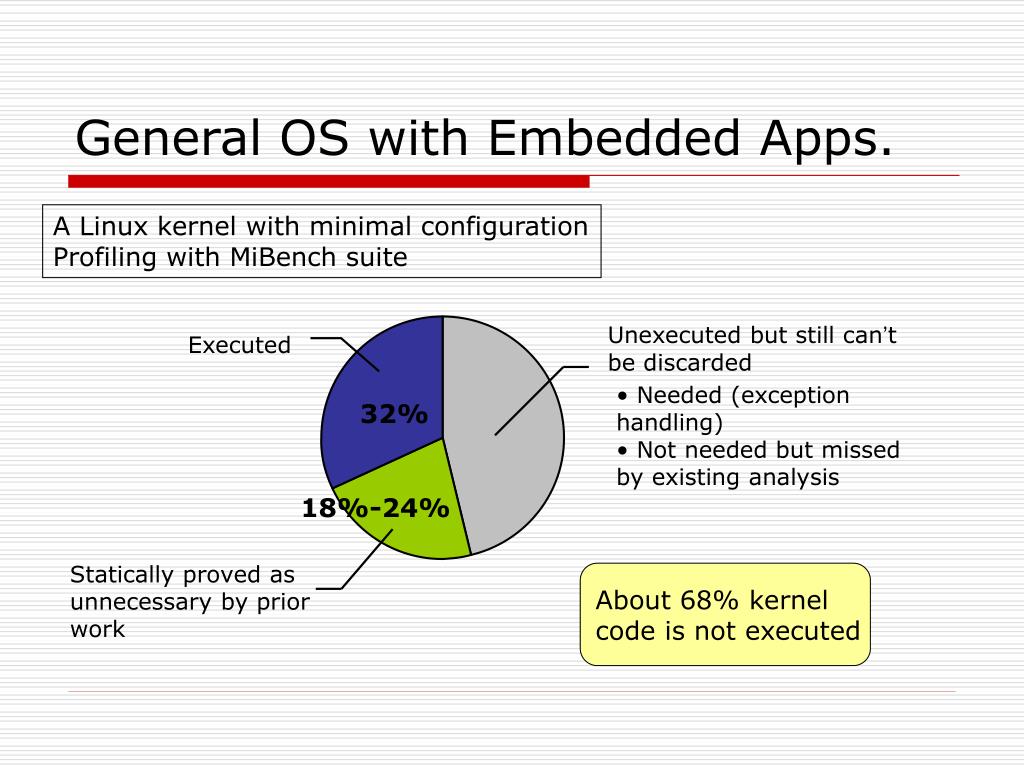 General OS with Embedded Apps.

A Linux kernel with minimal configuration
Profiling with MiBench suite

Executed

32%

18%-24%

Statically proved as unnecessary by prior work

Unexecuted but still can't be discarded

• Needed (exception handling)
• Not needed but missed by existing analysis

About 68% kernel code is not executed